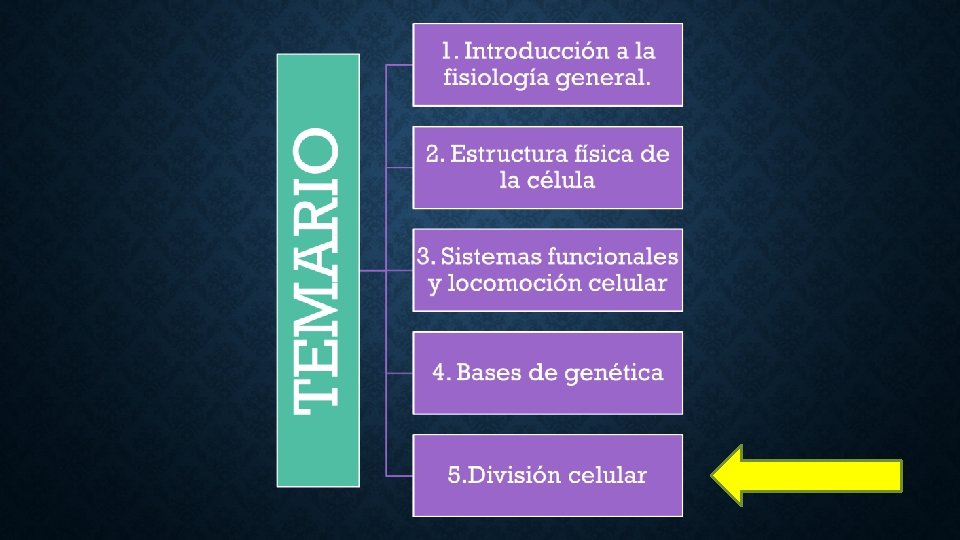 TEMARIO

1. Introducción a la fisiología general.

2. Estructura física de la célula

3. Sistemas funcionales y locomoción celular

4. Bases de genética

5.División celular